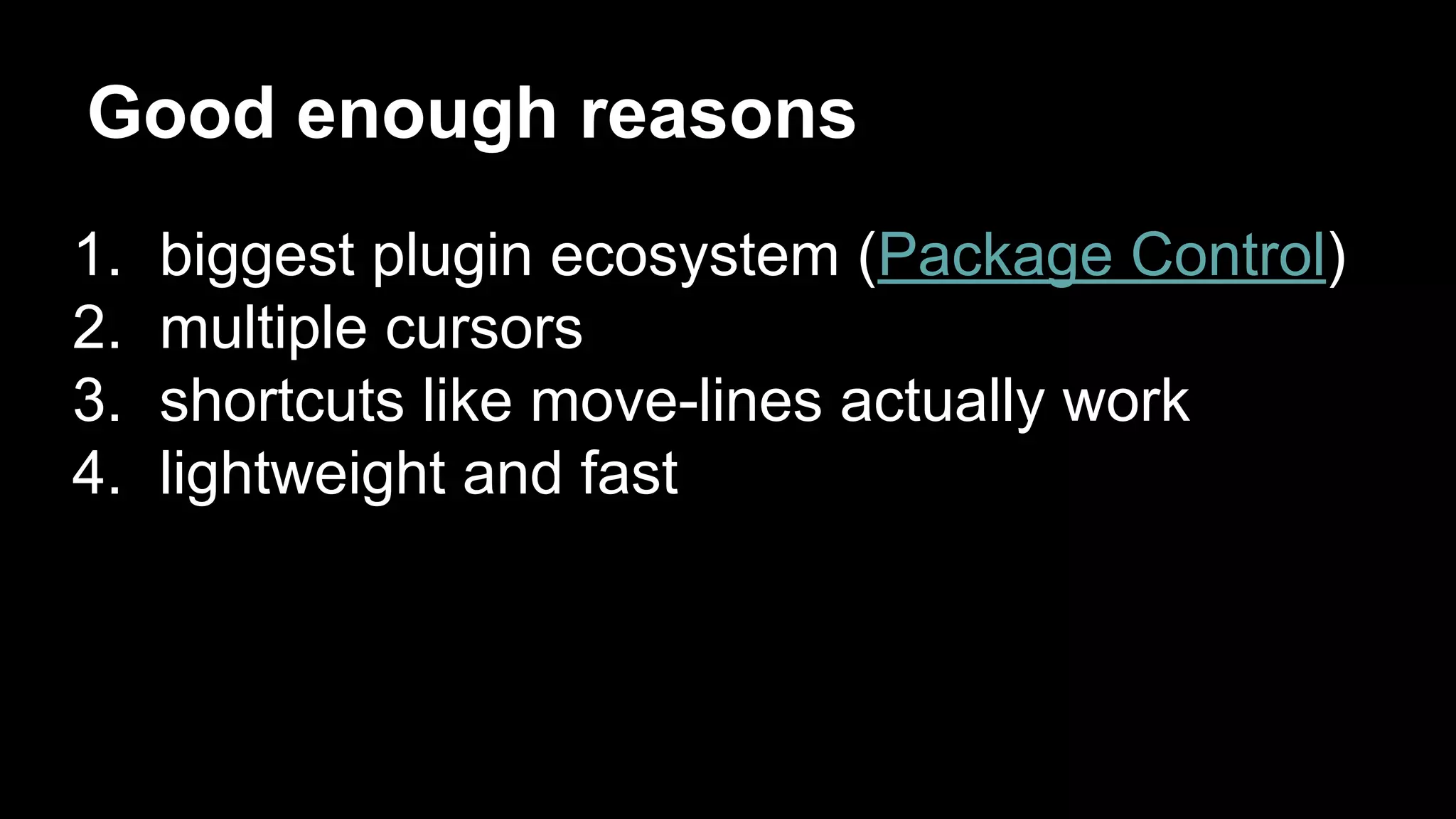 Good enough reasons

1. biggest plugin ecosystem (Package Control)
2. multiple cursors
3. shortcuts like move-lines actually work
4. lightweight and fast